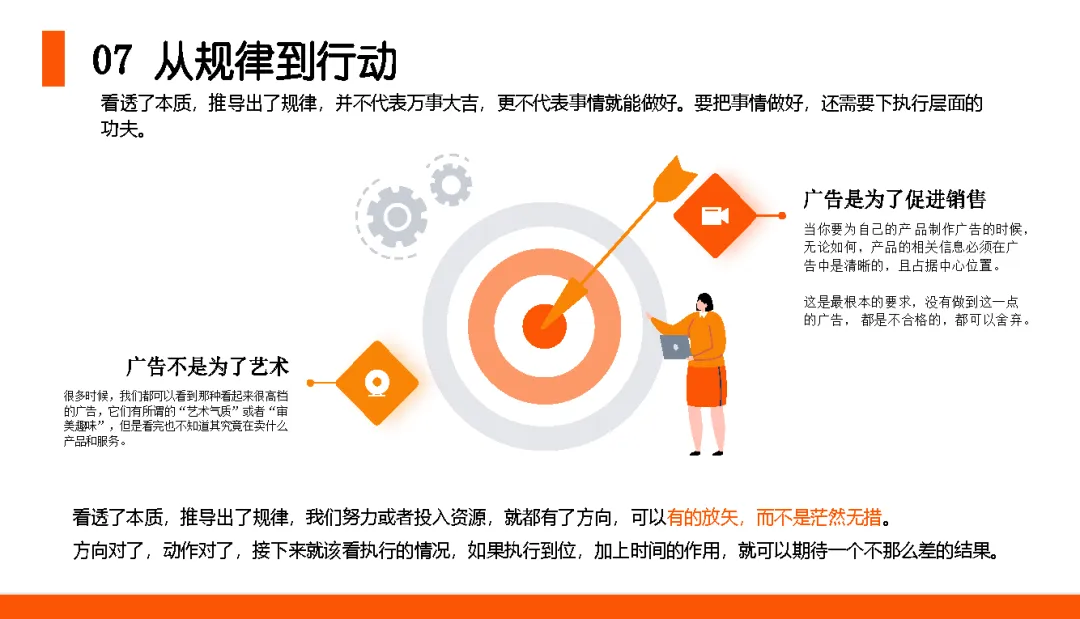 07 从规律到行动

看透了本质，推导出了规律，并不代表万事大吉，更不代表事情就能做好。要把事情做好，还需要下执行层面的功夫。

广告是为了促进销售

当你要为自己的产品制作广告的时候，无论如何，产品的相关信息必须在广告中是清晰的，且占据中心位置。

这是最根本的要求，没有做到这一点的广告，都是不合格的，都可以舍弃。

广告不是为了艺术

很多时候，我们都可以看到那种看起来很高档的广告，它们有所谓的“艺术气质”或者“审美趣味”，但是看完也不知道其究竟在卖什么产品和服务。

看透了本质，推导出了规律，我们努力或者投入资源，就都有了方向，可以有的放矢，而不是茫然无措。

方向对了，动作对了，接下来就该看执行的情况，如果执行到位，加上时间的作用，就可以期待一个不那么差的结果。